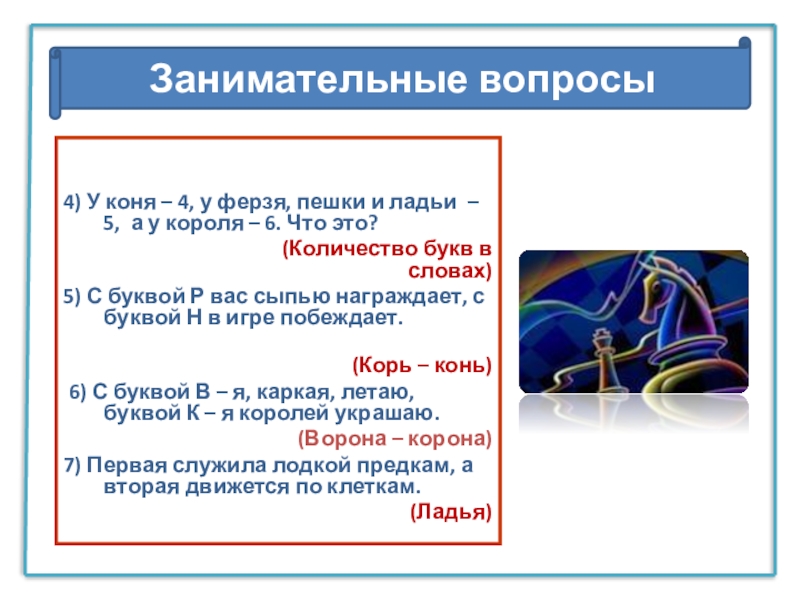 Занимательные вопросы

4) У коня – 4, у ферзя, пешки и ладьи – 5, а у короля – 6. Что это?

(Количество букв в словах)

5) С буквой Р вас сыпью награждает, с буквой Н в игре побеждает.

(Корь – конь)

6) С буквой В – я, каркая, летаю, буквой К – я королей украшаю.

(Ворона – корона)

7) Первая служила лодкой предкам, а вторая движется по клеткам.

(Ладья)